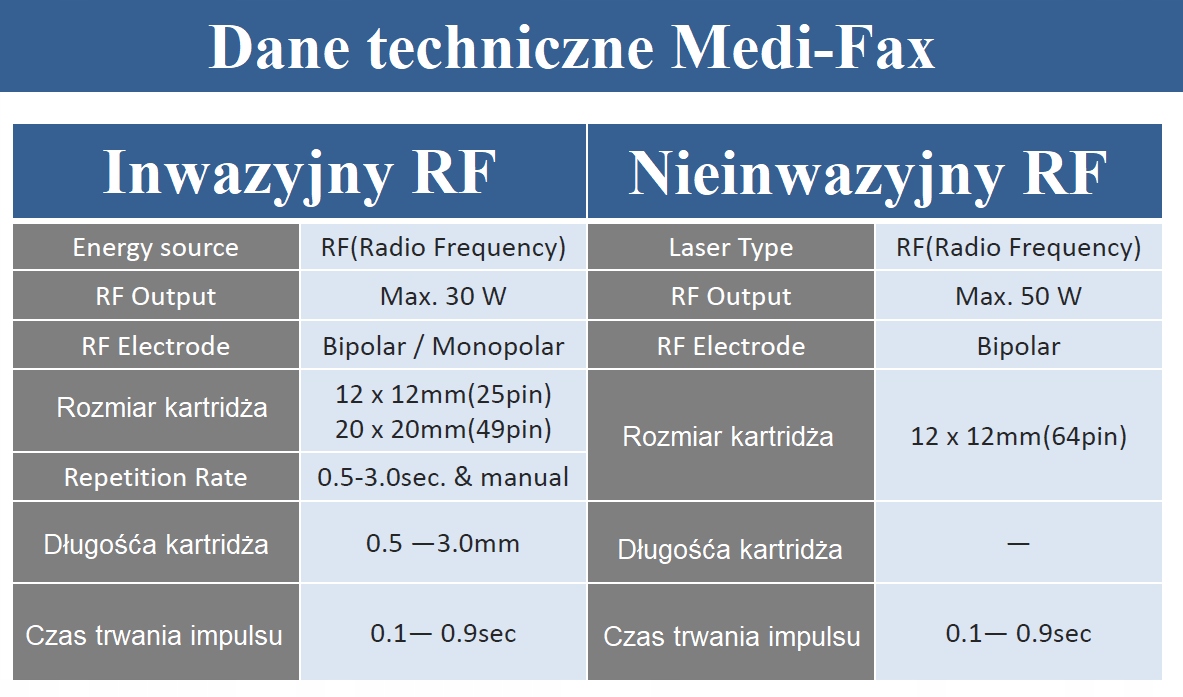 Dane techniczne Medi-Fax

| Inwazyjny RF | | Nieinwazyjny RF | |
|---|---|---|---|
| Energy source | RF(Radio Frequency) | Laser Type | RF(Radio Frequency) |
| RF Output | Max. 30 W | RF Output | Max. 50 W |
| RF Electrode | Bipolar / Monopolar | RF Electrode | Bipolar |
| Rozmiar kartridża | 12 x 12mm(25pin) 20 x 20mm(49pin) | Rozmiar kartridża | 12 x 12mm(64pin) |
| Repetition Rate | 0.5-3.0sec. & manual | | |
| Długośća kartridża | 0.5 —3.0mm | Długośća kartridża | — |
| Czas trwania impulsu | 0.1— 0.9sec | Czas trwania impulsu | 0.1— 0.9sec |